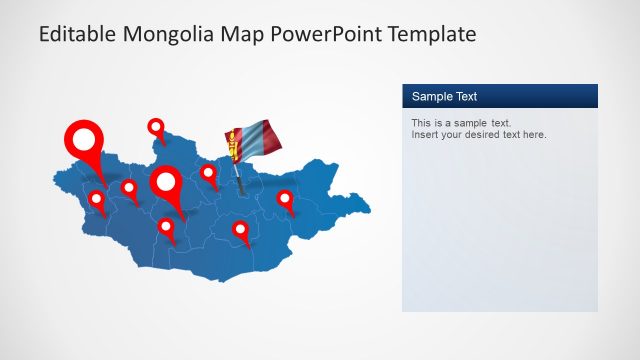 Editable Mongolia Map PowerPoint Template

Sample Text

This is a sample text.
Insert your desired text here.